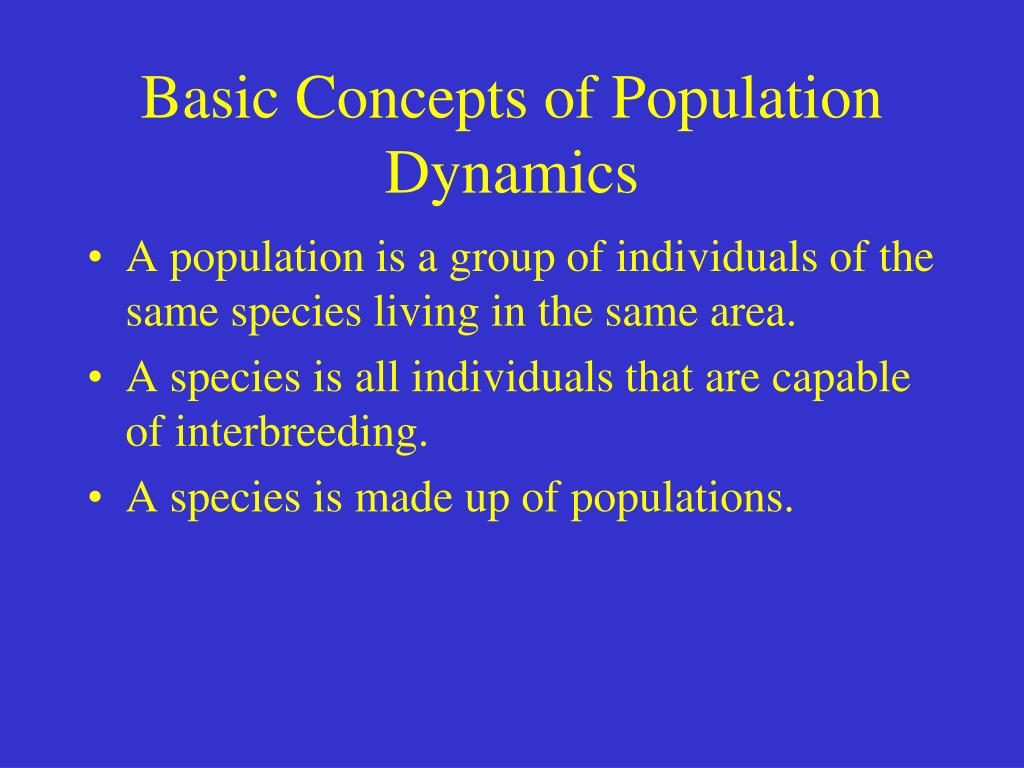 Basic Concepts of Population Dynamics

• A population is a group of individuals of the same species living in the same area.
• A species is all individuals that are capable of interbreeding.
• A species is made up of populations.